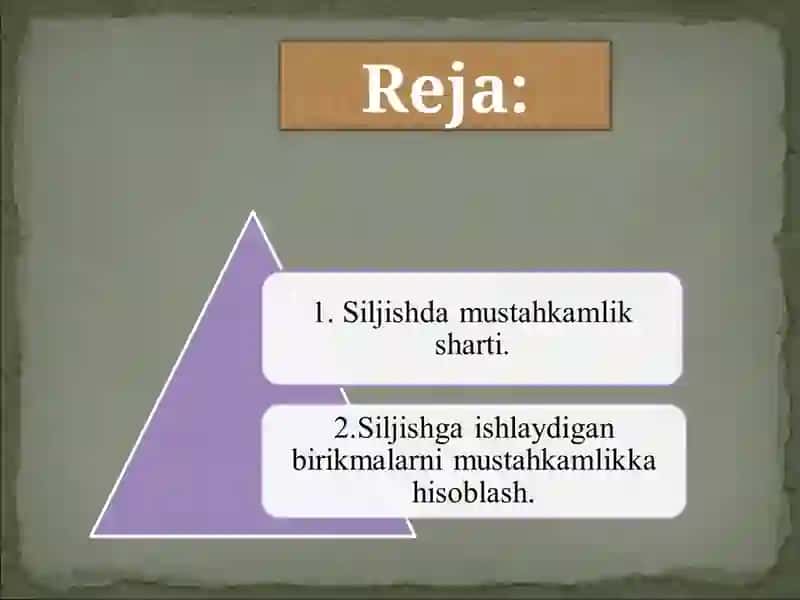 Reja:

1. Siljishda mustahkamlik sharti.

2.Siljishga ishlaydigan birikmalarni mustahkamlikka hisoblash.